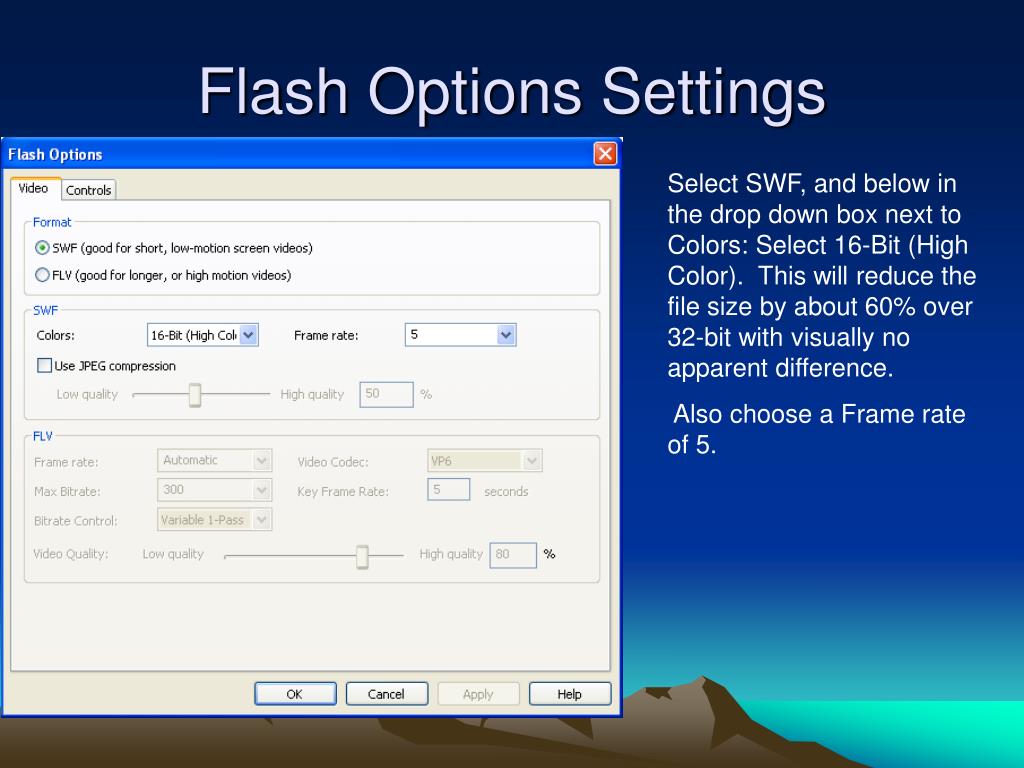 Flash Options Settings

Flash Options

Video Controls

Format

SWF (good for short, low-motion screen videos)

FLV (good for longer, or high motion videos)

SWF

Colors: 16-Bit (High Col Frame rate: 5

Use JPEG compression

Low quality High quality 50 %

FLV

Frame rate: Automatic Video Codec: VP6

Max Bitrate: 300 Key Frame Rate: 5 seconds

Bitrate Control: Variable 1-Pass

Video Quality: Low quality High quality 80 %

OK Cancel Apply Help

Select SWF, and below in the drop down box next to Colors: Select 16-Bit (High Color). This will reduce the file size by about 60% over 32-bit with visually no apparent difference.

Also choose a Frame rate of 5.